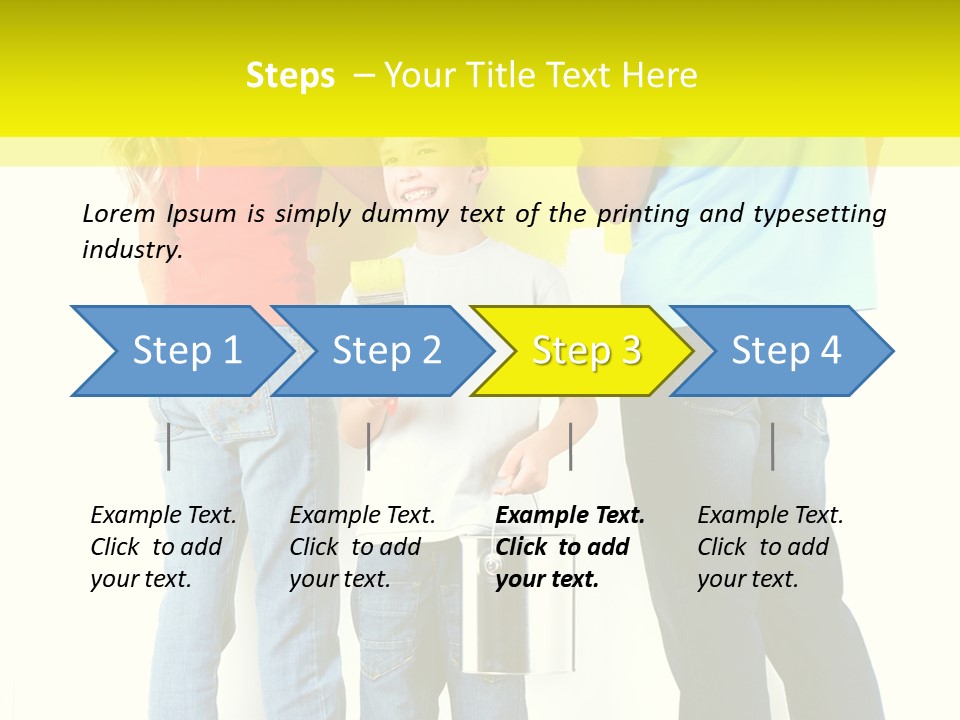 Steps – Your Title Text Here

Lorem Ipsum is simply dummy text of the printing and typesetting industry.

Step 1

Step 2

Step 3

Step 4

Example Text. Click to add your text.

Example Text. Click to add your text.

Example Text. Click to add your text.

Example Text. Click to add your text.